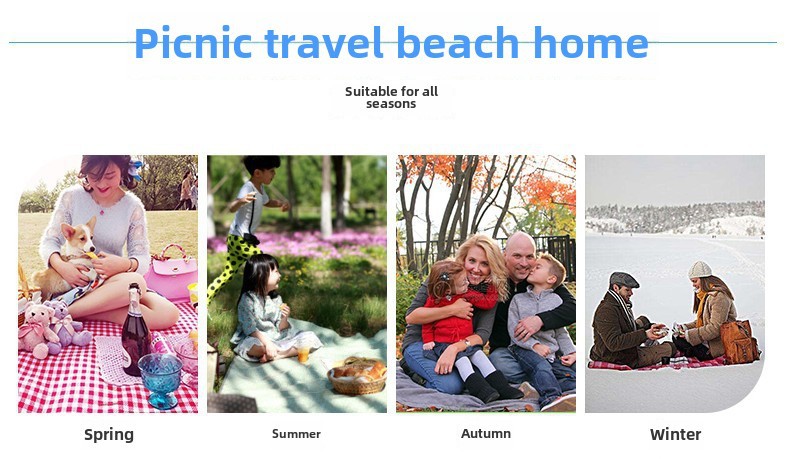 Picnic travel beach home

Suitable for all seasons

Spring

Summer

Autumn

Winter